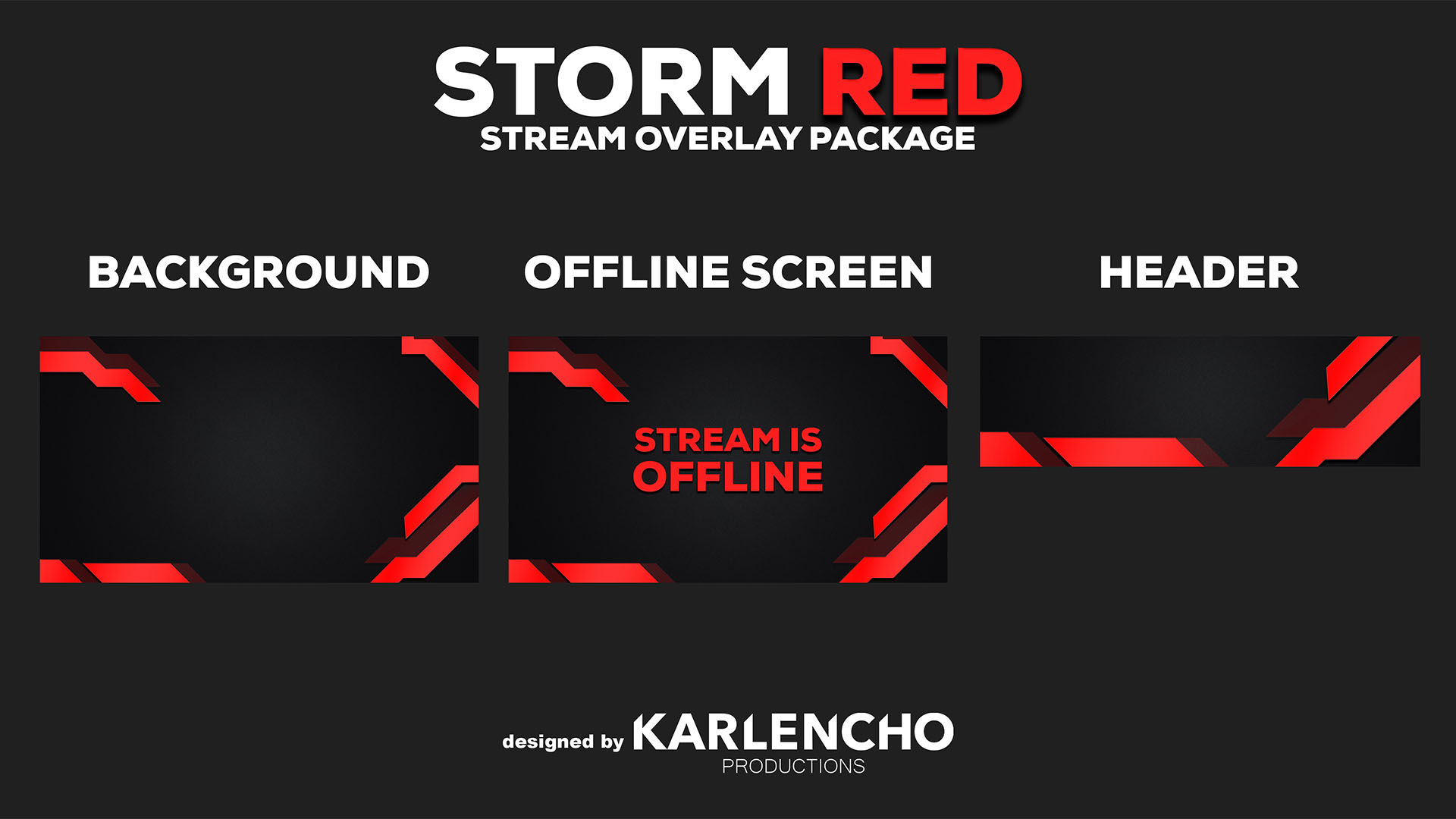 STORM RED
STREAM OVERLAY PACKAGE

BACKGROUND

OFFLINE SCREEN

HEADER

STREAM IS
OFFLINE

designed by KARLENCHO
PRODUCTIONS